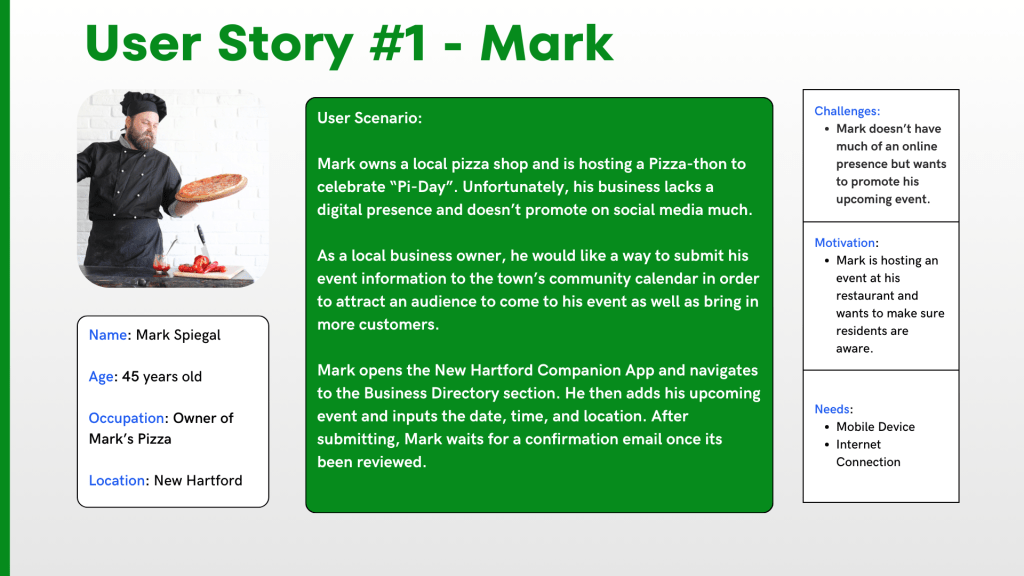 User Story #1 - Mark

Name: Mark Spiegal

Age: 45 years old

Occupation: Owner of Mark's Pizza

Location: New Hartford

User Scenario:

Mark owns a local pizza shop and is hosting a Pizza-thon to celebrate "Pi-Day". Unfortunately, his business lacks a digital presence and doesn't promote on social media much.

As a local business owner, he would like a way to submit his event information to the town's community calendar in order to attract an audience to come to his event as well as bring in more customers.

Mark opens the New Hartford Companion App and navigates to the Business Directory section. He then adds his upcoming event and inputs the date, time, and location. After submitting, Mark waits for a confirmation email once its been reviewed.

Challenges:
• Mark doesn't have much of an online presence but wants to promote his upcoming event.

Motivation:
• Mark is hosting an event at his restaurant and wants to make sure residents are aware.

Needs:
• Mobile Device
• Internet Connection